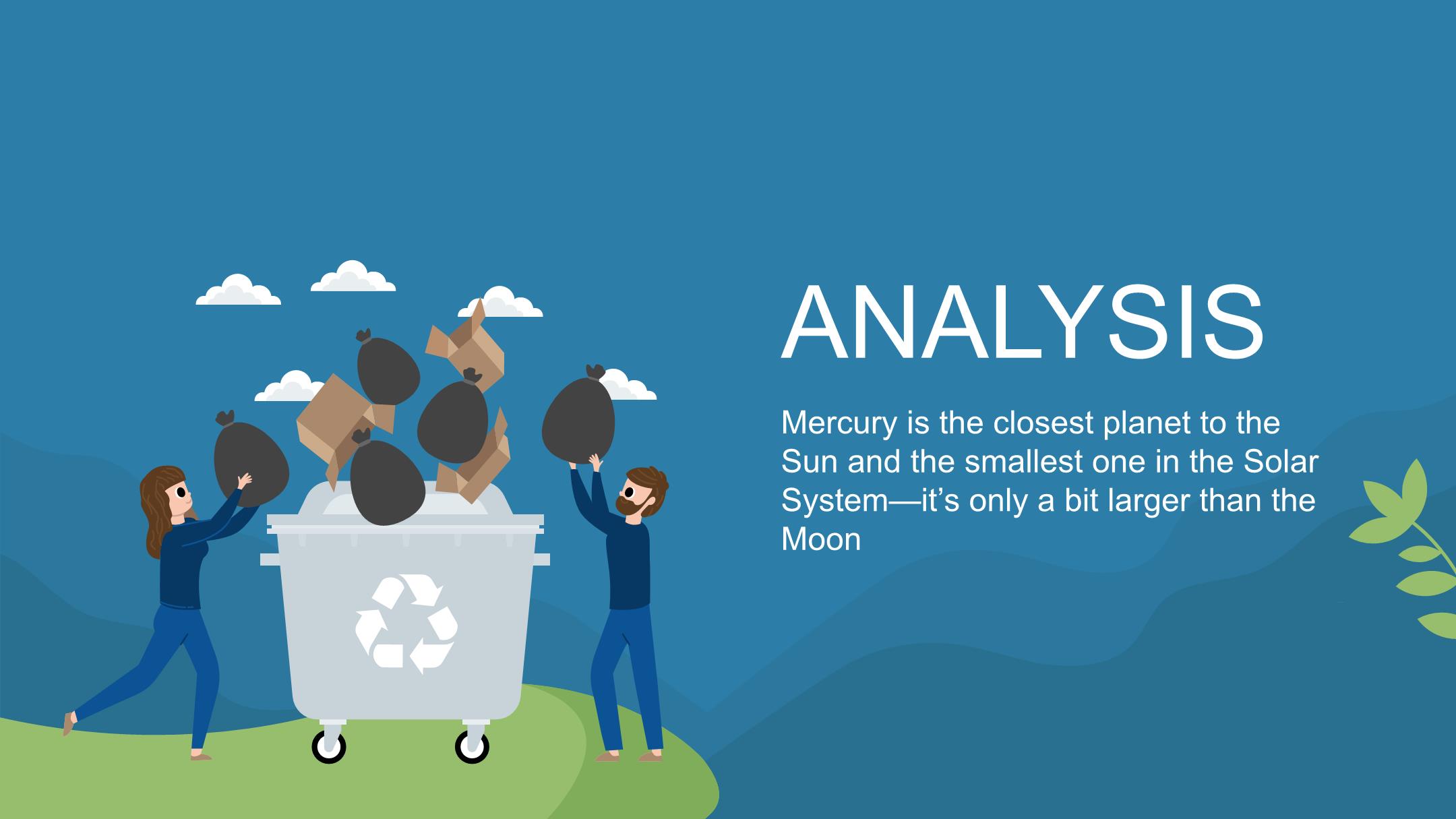 ANALYSIS

Mercury is the closest planet to the Sun and the smallest one in the Solar System—it's only a bit larger than the Moon